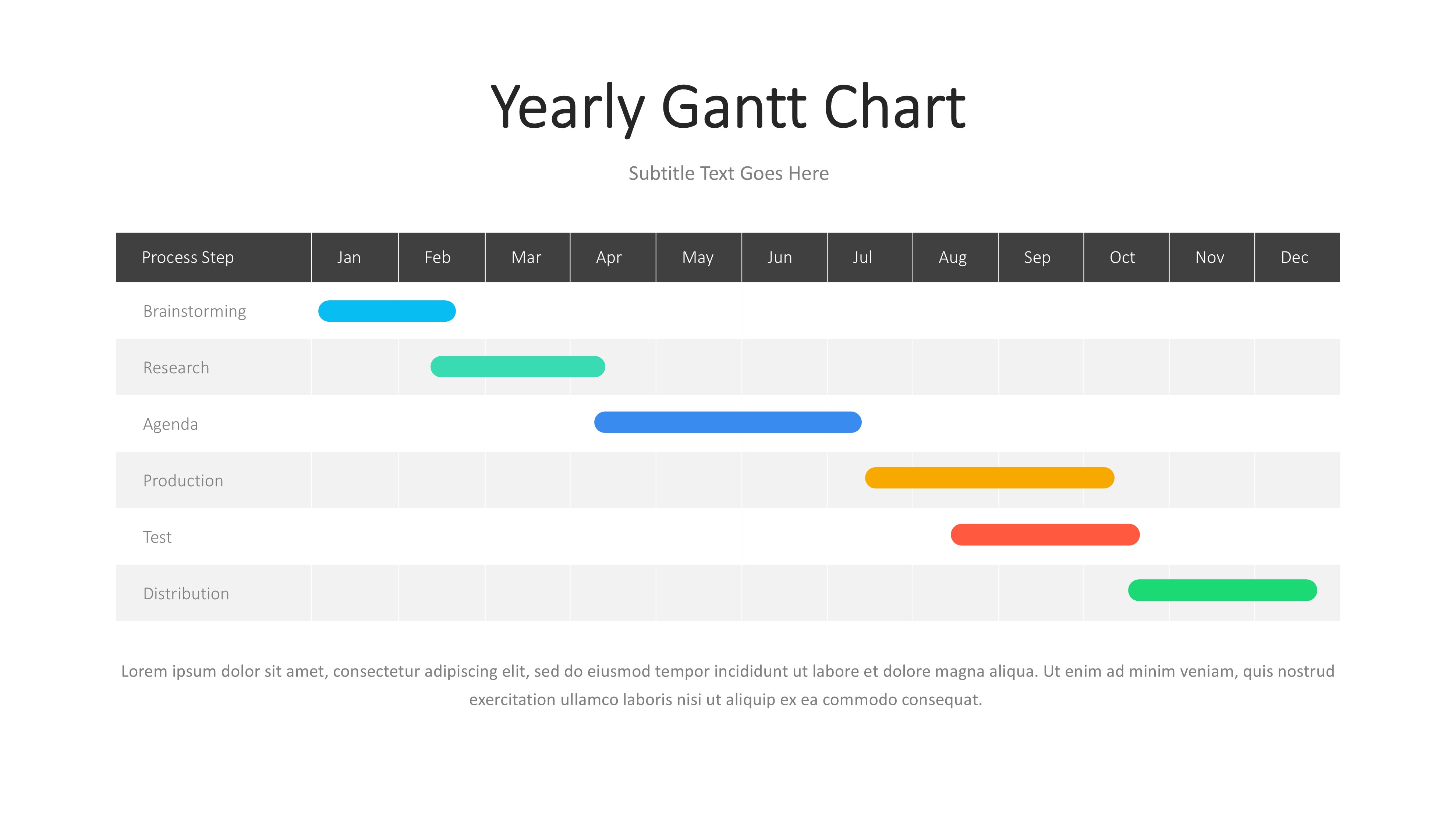 Yearly Gantt Chart

Subtitle Text Goes Here

| Process Step | Jan | Feb | Mar | Apr | May | Jun | Jul | Aug | Sep | Oct | Nov | Dec |
|---|---|---|---|---|---|---|---|---|---|---|---|---|
| Brainstorming | | | | | | | | | | | | |
| Research | | | | | | | | | | | | |
| Agenda | | | | | | | | | | | | |
| Production | | | | | | | | | | | | |
| Test | | | | | | | | | | | | |
| Distribution | | | | | | | | | | | | |

Lorem ipsum dolor sit amet, consectetur adipiscing elit, sed do eiusmod tempor incididunt ut labore et dolore magna aliqua. Ut enim ad minim veniam, quis nostrud exercitation ullamco laboris nisi ut aliquip ex ea commodo consequat.